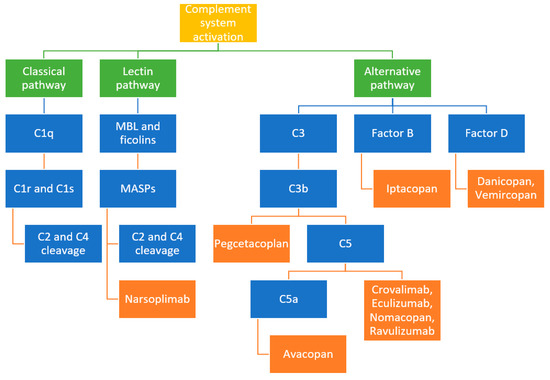 Complement system activation

Classical pathway

Lectin pathway

Alternative pathway

C1q

MBL and ficolins

C3

Factor B

Factor D

C1r and C1s

MASPs

C3b

Iptacopan

Danicopan, Vemircopan

C2 and C4 cleavage

C2 and C4 cleavage

Pegcetacoplan

C5

Narsoplimab

C5a

Crovalimab, Eculizumab, Nomacopan, Ravulizumab

Avacopan